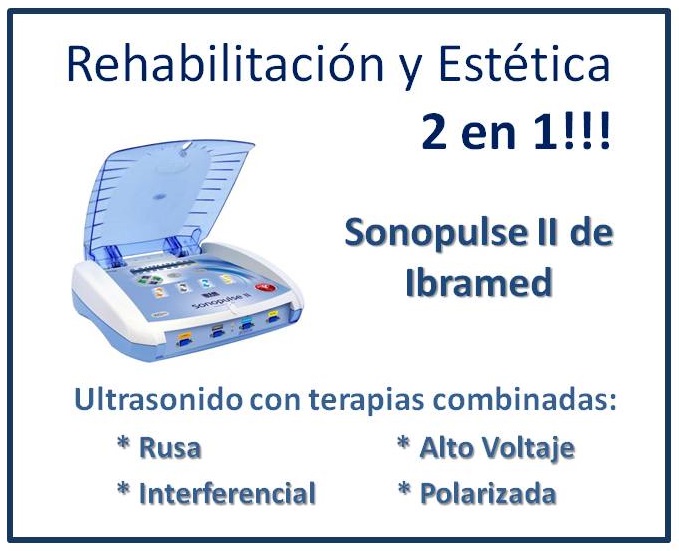 Rehabilitación y Estética
2 en 1!!!

sonopulse II

Sonopulse II de Ibramed

Ultrasonido con terapias combinadas:
* Rusa
* Interferencial
* Alto Voltaje
* Polarizada